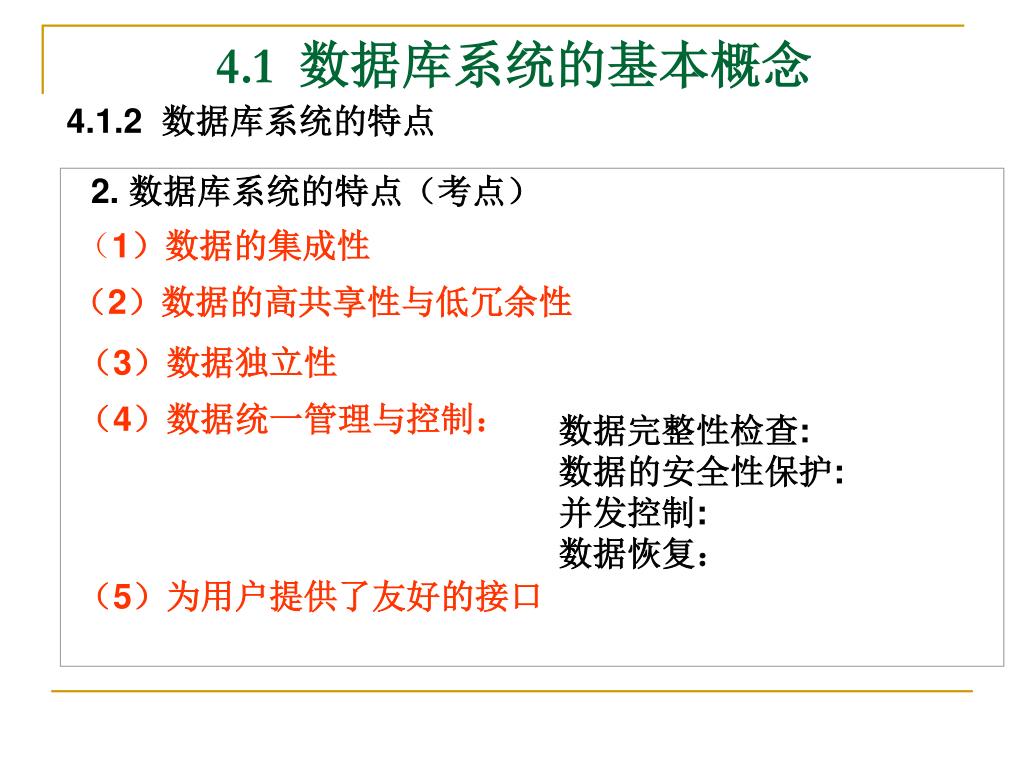 4.1 数据库系统的基本概念

4.1.2 数据库系统的特点

2. 数据库系统的特点（考点）

（1）数据的集成性

（2）数据的高共享性与低冗余性

（3）数据独立性

（4）数据统一管理与控制：

数据完整性检查:
数据的安全性保护:
并发控制:
数据恢复：

（5）为用户提供了友好的接口